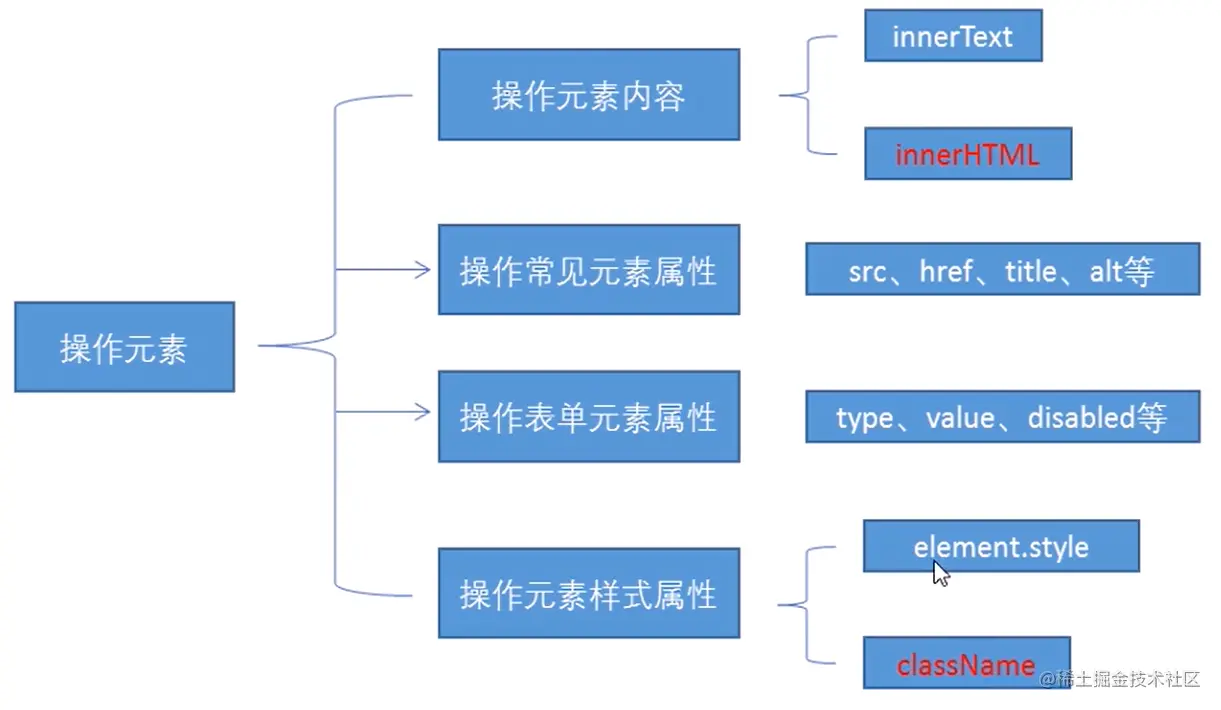 操作元素

操作元素内容

innerText

innerHTML

操作常见元素属性

src、href、title、alt等

操作表单元素属性

type、value、disabled等

操作元素样式属性

element.style

className

@稀土掘金技术社区